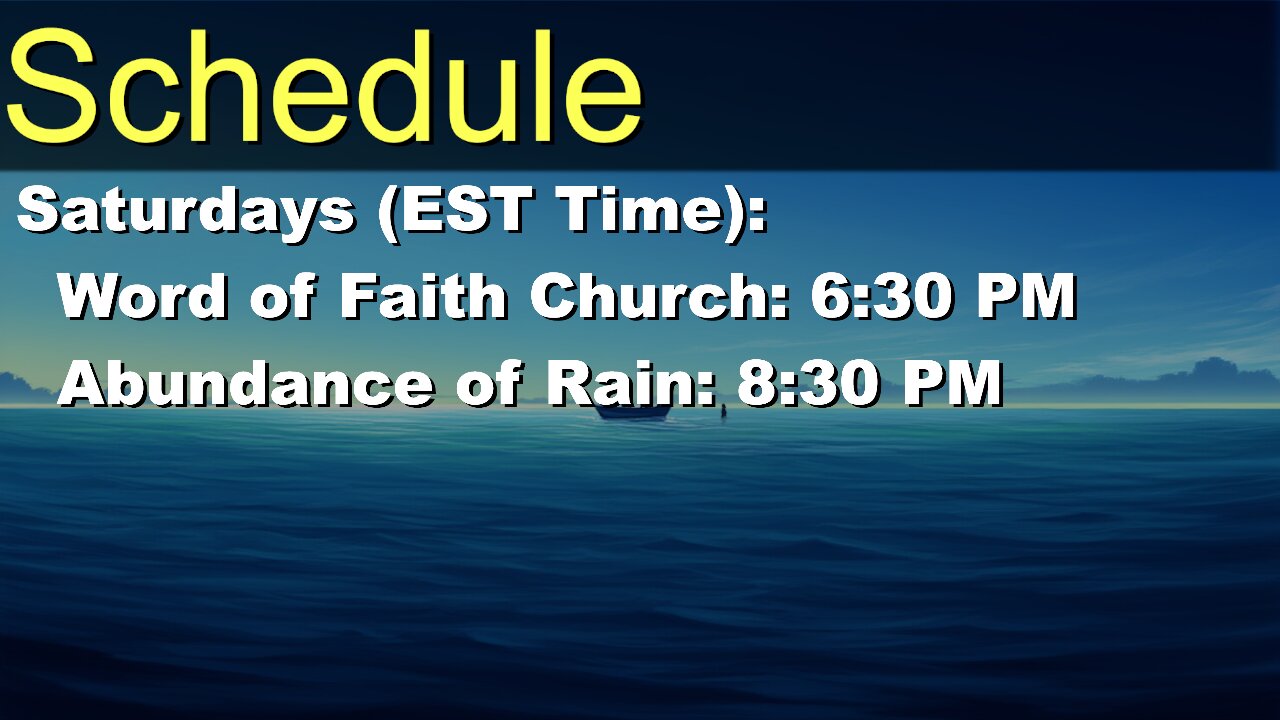 Schedule

Saturdays (EST Time):

Word of Faith Church: 6:30 PM

Abundance of Rain: 8:30 PM